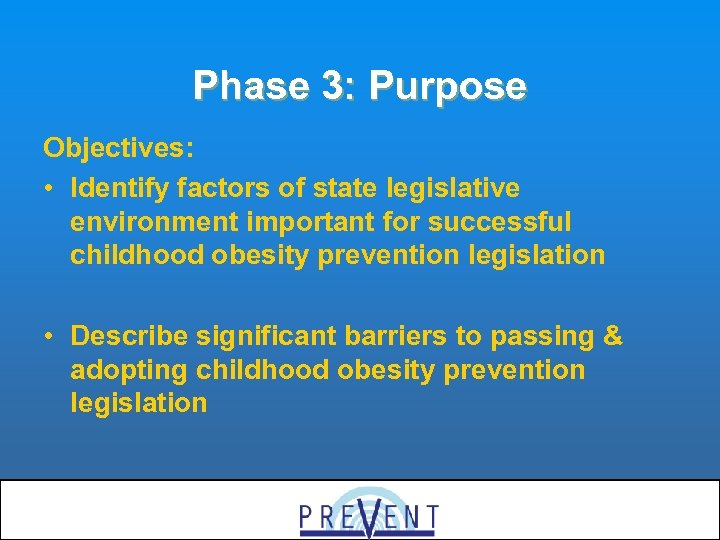 Phase 3: Purpose

Objectives:

• Identify factors of state legislative environment important for successful childhood obesity prevention legislation

• Describe significant barriers to passing & adopting childhood obesity prevention legislation

PREVENT